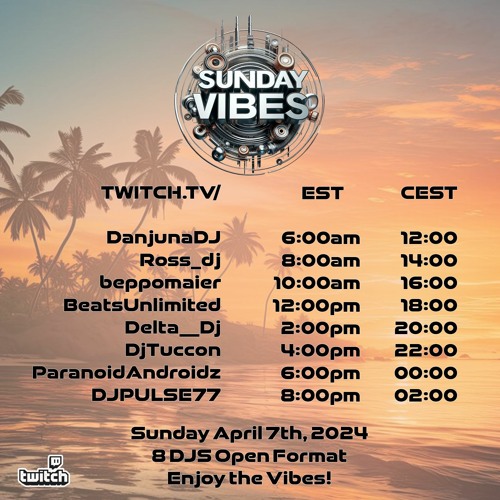 SUNDAY VIBES

| TWITCH.TV/ | EST | CEST |
|---|---|---|
| DanjunaDJ | 6:00am | 12:00 |
| Ross_dj | 8:00am | 14:00 |
| beppomaier | 10:00am | 16:00 |
| BeatsUnlimited | 12:00pm | 18:00 |
| Delta__Dj | 2:00pm | 20:00 |
| DjTuccon | 4:00pm | 22:00 |
| ParanoidAndroidz | 6:00pm | 00:00 |
| DJPULSE77 | 8:00pm | 02:00 |

Sunday April 7th, 2024
8 DJS Open Format
Enjoy the Vibes!

twitch